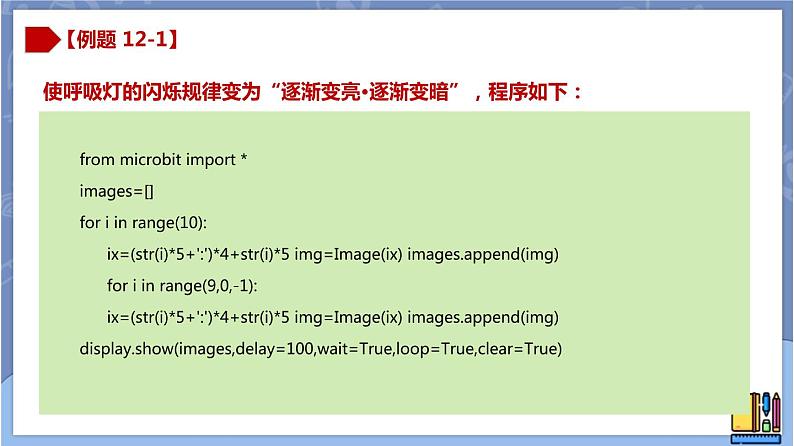 【例题 12-1】

使呼吸灯的闪烁规律变为“逐渐变亮•逐渐变暗”，程序如下：

from microbit import *
images=[]
for i in range(10):
ix=(str(i)*5+':')*4+str(i)*5 img=Image(ix) images.append(img)
for i in range(9,0,-1):
ix=(str(i)*5+':')*4+str(i)*5 img=Image(ix) images.append(img)
display.show(images,delay=100,wait=True,loop=True,clear=True)